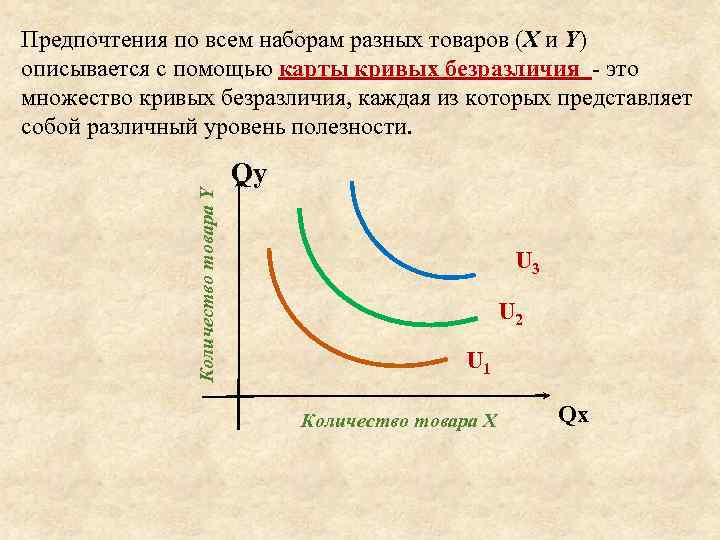 Предпочтения по всем наборам разных товаров (X и Y) описывается с помощью карты кривых безразличия - это множество кривых безразличия, каждая из которых представляет собой различный уровень полезности.

Qy

Количество товара Y

$U_3$

$U_2$

$U_1$

Количество товара X

Qx